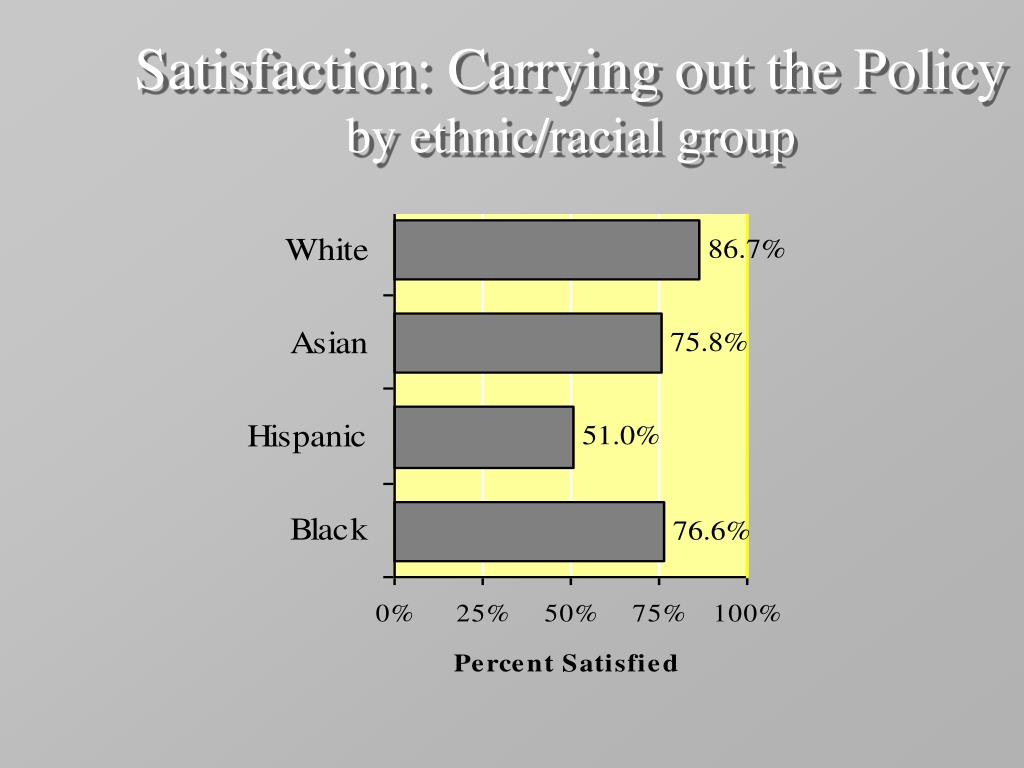 Satisfaction: Carrying out the Policy
by ethnic/racial group

White
86.7%
Asian
75.8%
Hispanic
51.0%
Black
76.6%

0%
25%
50%
75%
100%

Percent Satisfied